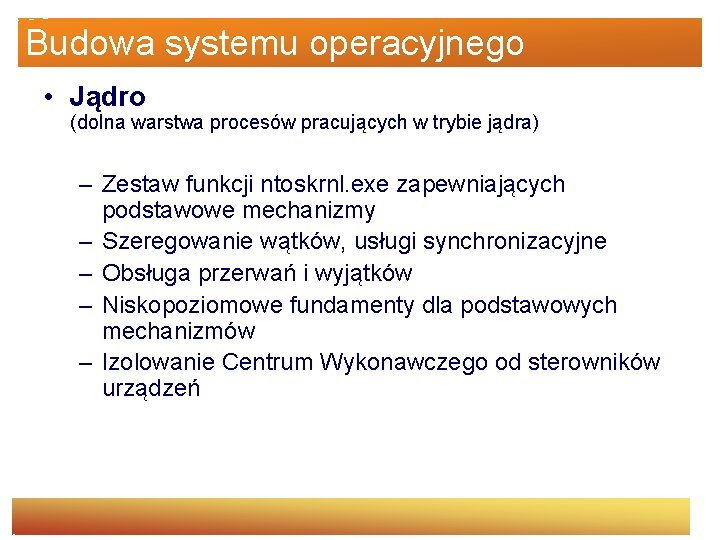 Budowa systemu operacyjnego

• Jądro
(dolna warstwa procesów pracujących w trybie jądra)

– Zestaw funkcji ntoskrnl.exe zapewniających podstawowe mechanizmy
– Szeregowanie wątków, usługi synchronizacyjne
– Obsługa przerwań i wyjątków
– Niskopoziomowe fundamenty dla podstawowych mechanizmów
– Izolowanie Centrum Wykonawczego od sterowników urządzeń